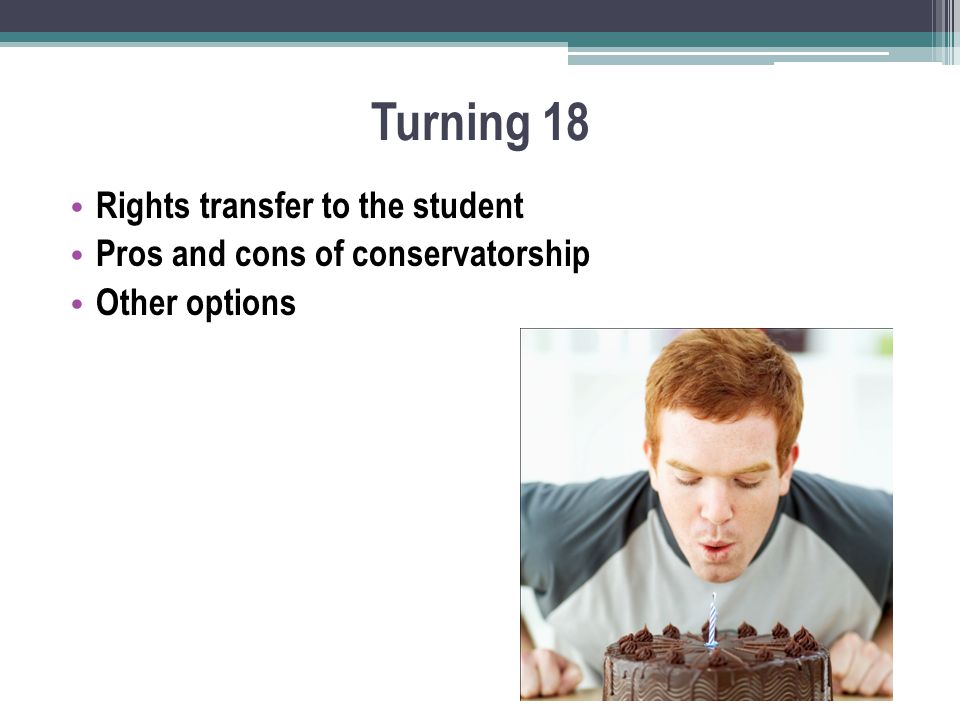 Turning 18

• Rights transfer to the student
• Pros and cons of conservatorship
• Other options